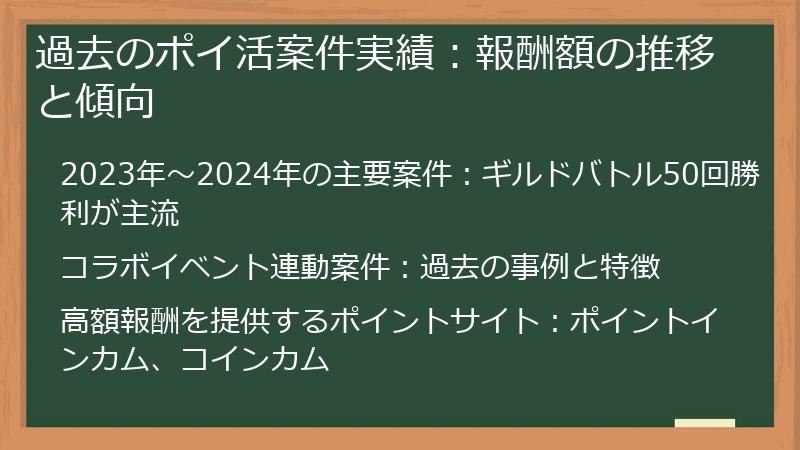 過去のポイ活案件実績：報酬額の推移と傾向

2023年～2024年の主要案件：ギルドバトル50回勝利が主流

コラボイベント連動案件：過去の事例と特徴

高額報酬を提供するポイントサイト：ポイントインカム、コインカム